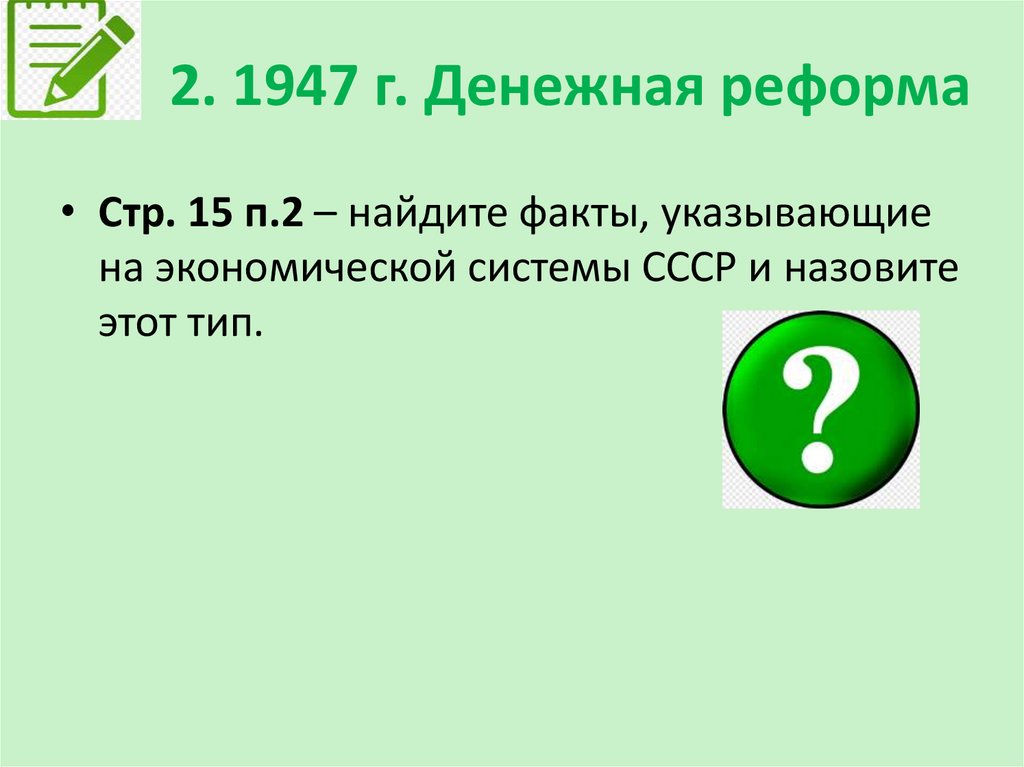 2. 1947 г. Денежная реформа

• Стр. 15 п.2 – найдите факты, указывающие на экономической системы СССР и назовите этот тип.

?